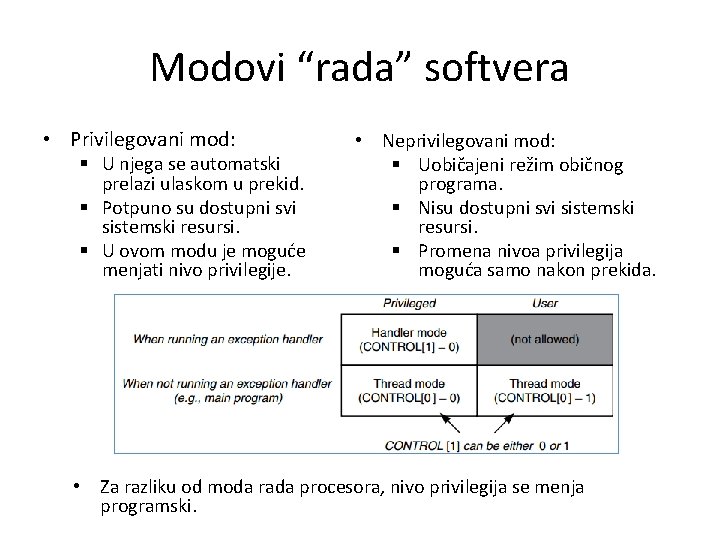 Modovi “rada” softvera

• Privilegovani mod:
▪ U njega se automatski prelazi ulaskom u prekid.
▪ Potpuno su dostupni svi sistemski resursi.
▪ U ovom modu je moguće menjati nivo privilegije.

• Neprivilegovani mod:
▪ Uobičajeni režim običnog programa.
▪ Nisu dostupni svi sistemski resursi.
▪ Promena nivoa privilegija moguća samo nakon prekida.

| | Privileged | User |
|---|---|---|
| When running an exception handler | Handler mode (CONTROL[1] – 0) | (not allowed) |
| When not running an exception handler (e.g., main program) | Thread mode (CONTROL[0] – 0) | Thread mode (CONTROL[0] – 1) |

CONTROL [1] can be either 0 or 1

• Za razliku od moda rada procesora, nivo privilegija se menja programski.